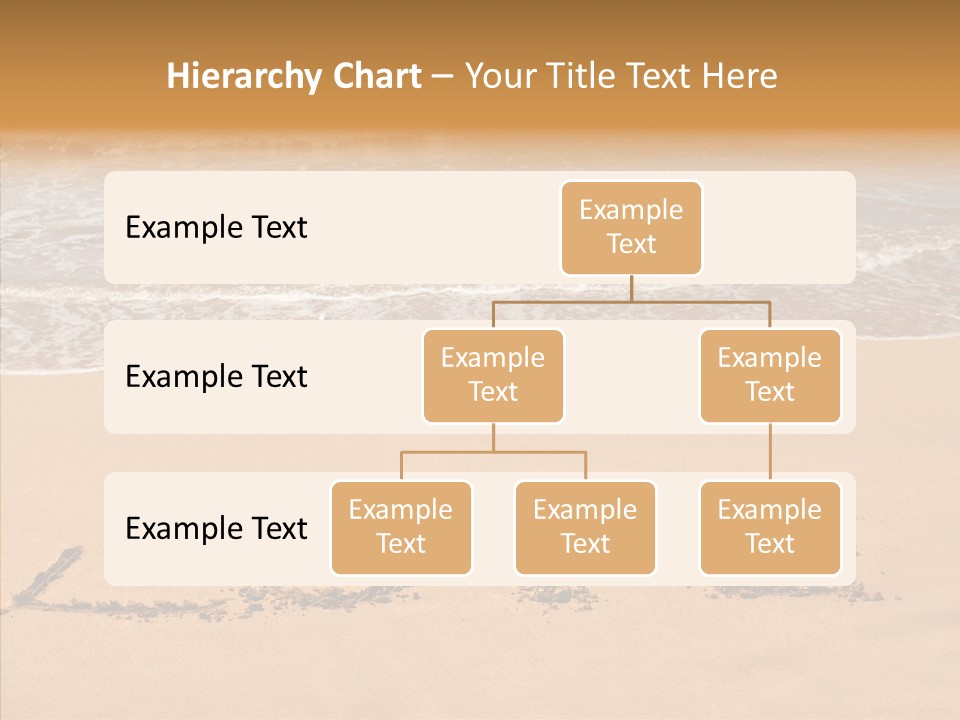 Hierarchy Chart – Your Title Text Here

Example Text

Example Text

Example Text

Example Text

Example Text

Example Text

Example Text

Example Text

Example Text